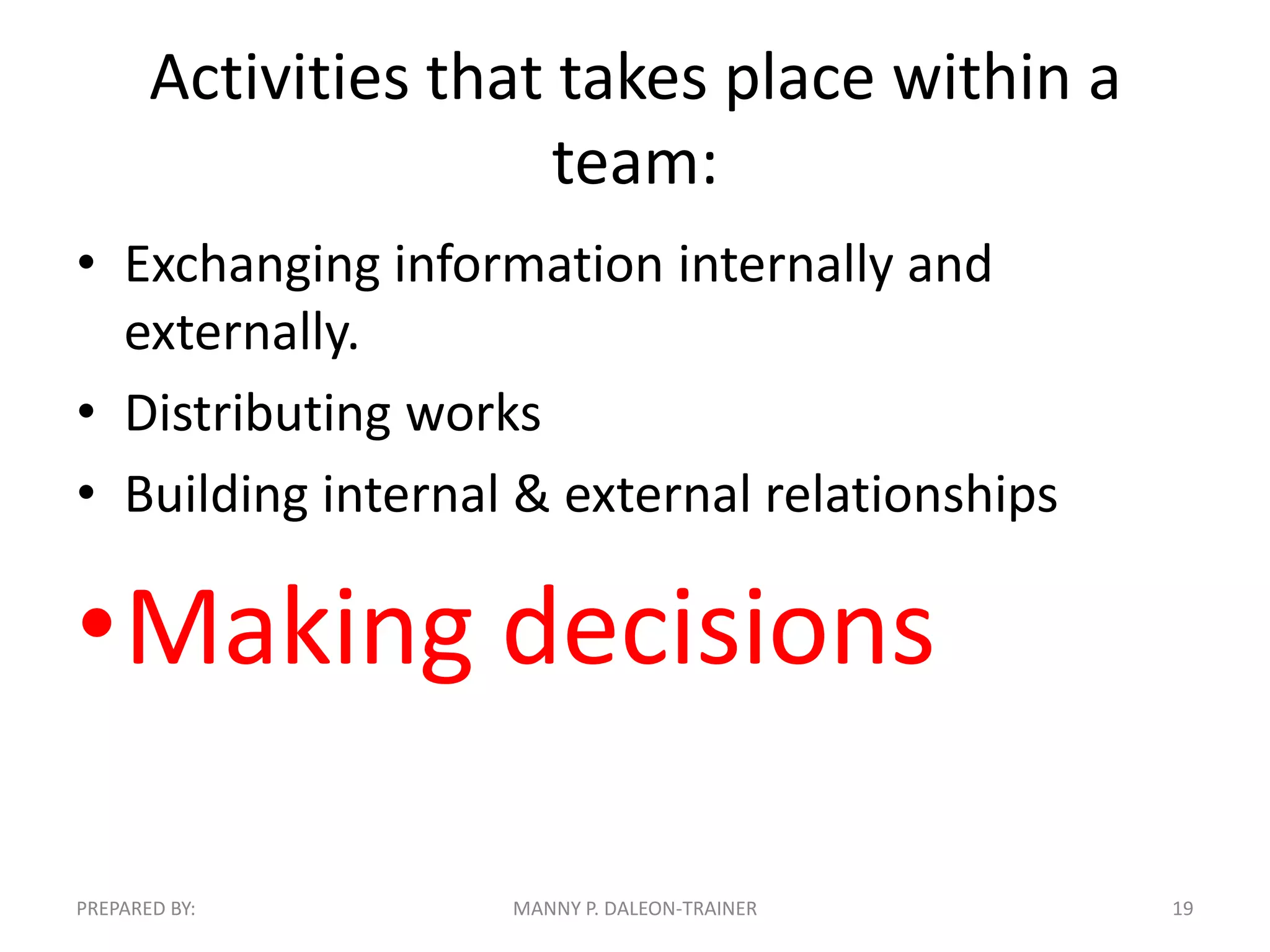 Activities that takes place within a team:

• Exchanging information internally and externally.
• Distributing works
• Building internal & external relationships
• Making decisions

PREPARED BY: MANNY P. DALEON-TRAINER 19